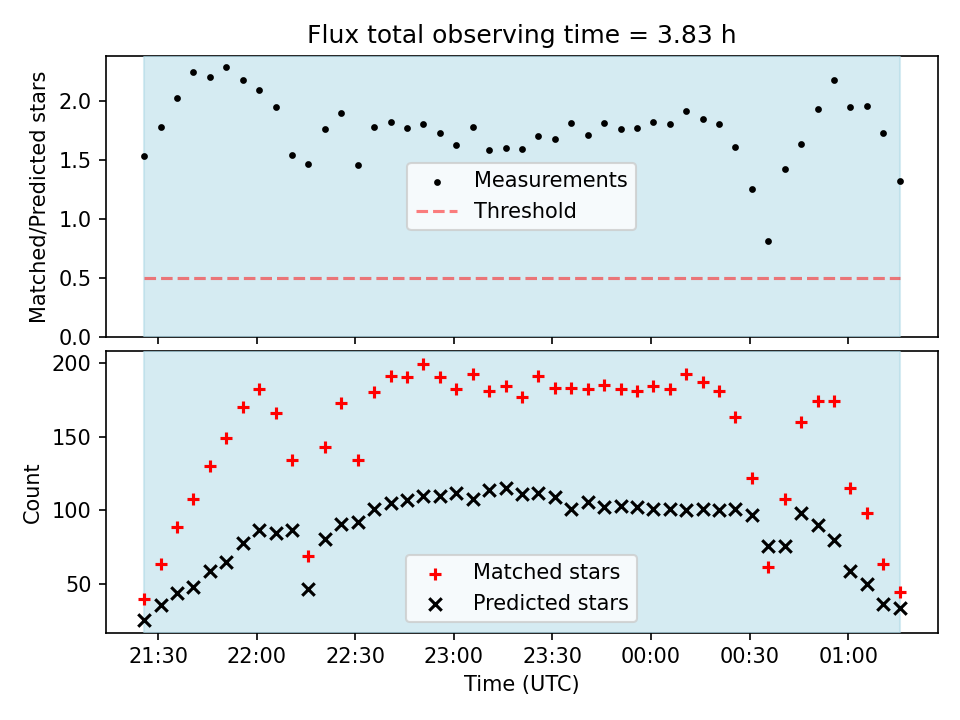 Flux total observing time = 3.83 h

Matched/Predicted stars

2.0
1.5
1.0
0.5
0.0

Measurements
Threshold

Count

200
150
100
50

Matched stars
Predicted stars

21:30
22:00
22:30
23:00
23:30
00:00
00:30
01:00

Time (UTC)